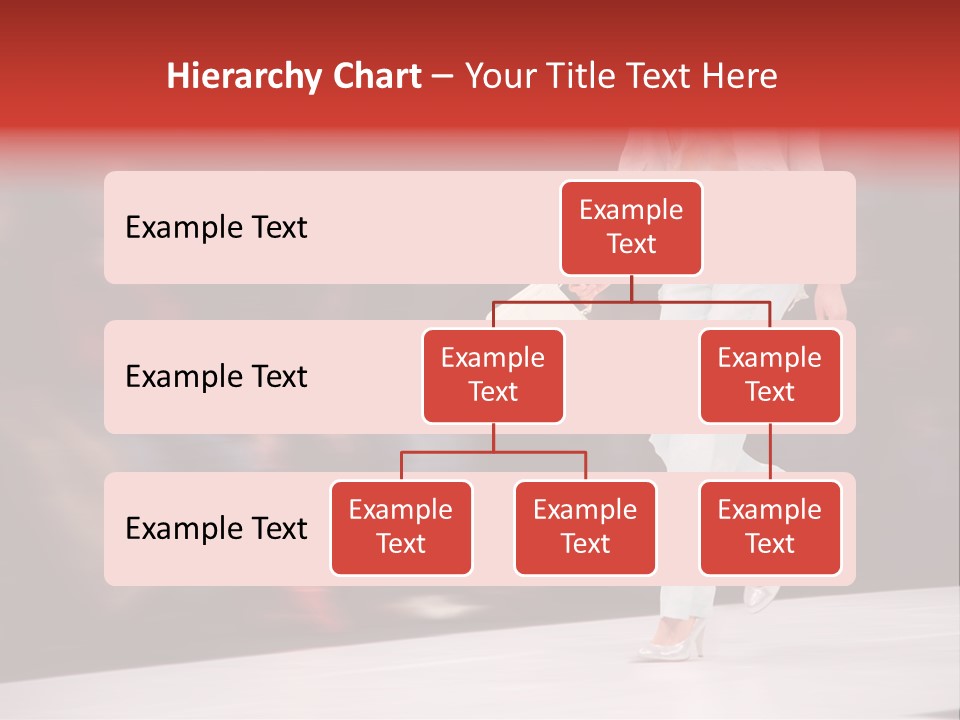 Hierarchy Chart – Your Title Text Here

Example Text

Example Text

Example Text

Example Text

Example Text

Example Text

Example Text

Example Text

Example Text